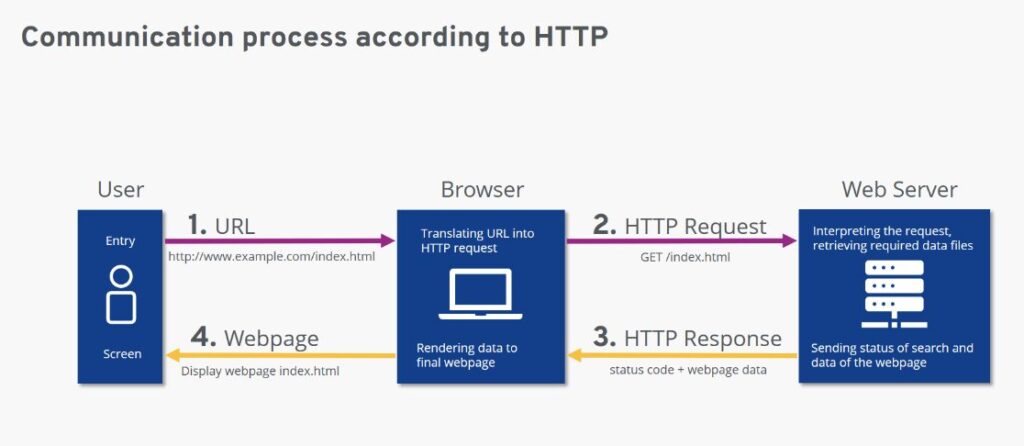 Communication process according to HTTP

User

Entry

Screen

1. URL

http://www.example.com/index.html

4. Webpage

Display webpage index.html

Browser

Translating URL into HTTP request

Rendering data to final webpage

2. HTTP Request

GET /index.html

3. HTTP Response

status code + webpage data

Web Server

Interpreting the request, retrieving required data files

Sending status of search and data of the webpage